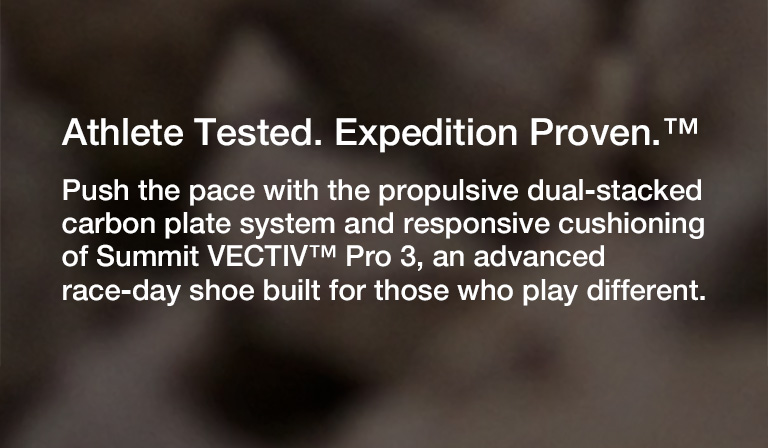 Athlete Tested. Expedition Proven.™

Push the pace with the propulsive dual-stacked carbon plate system and responsive cushioning of Summit VECTIV™ Pro 3, an advanced race-day shoe built for those who play different.